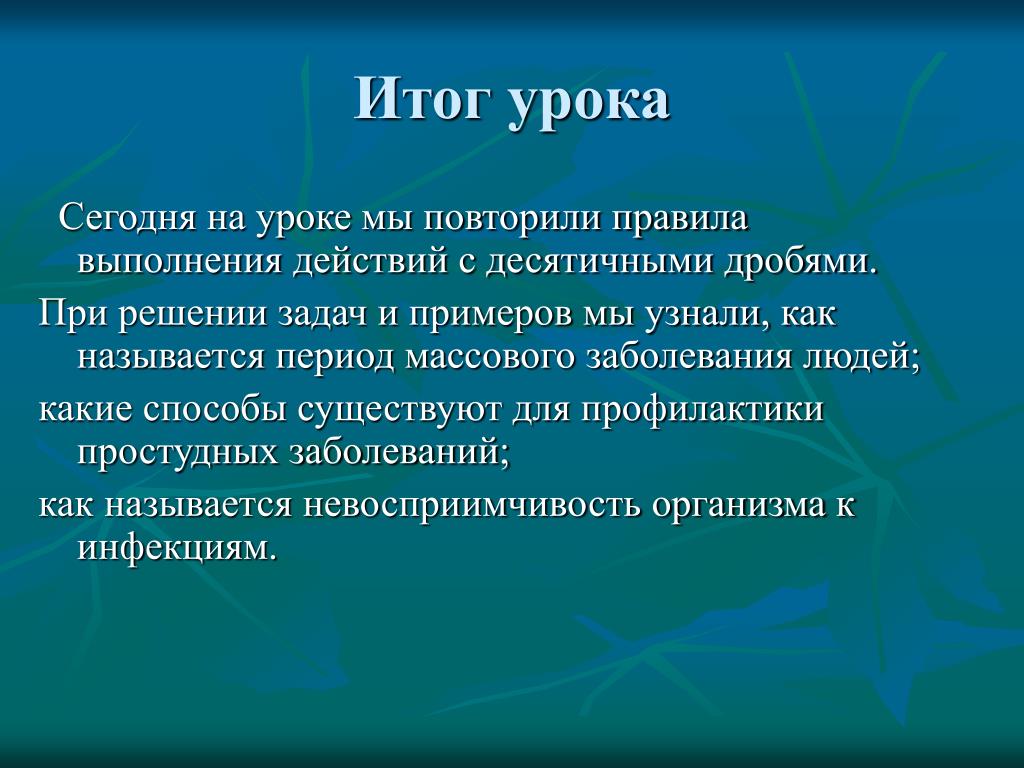 Итог урока

Сегодня на уроке мы повторили правила выполнения действий с десятичными дробями.

При решении задач и примеров мы узнали, как называется период массового заболевания людей;

какие способы существуют для профилактики простудных заболеваний;

как называется невосприимчивость организма к инфекциям.